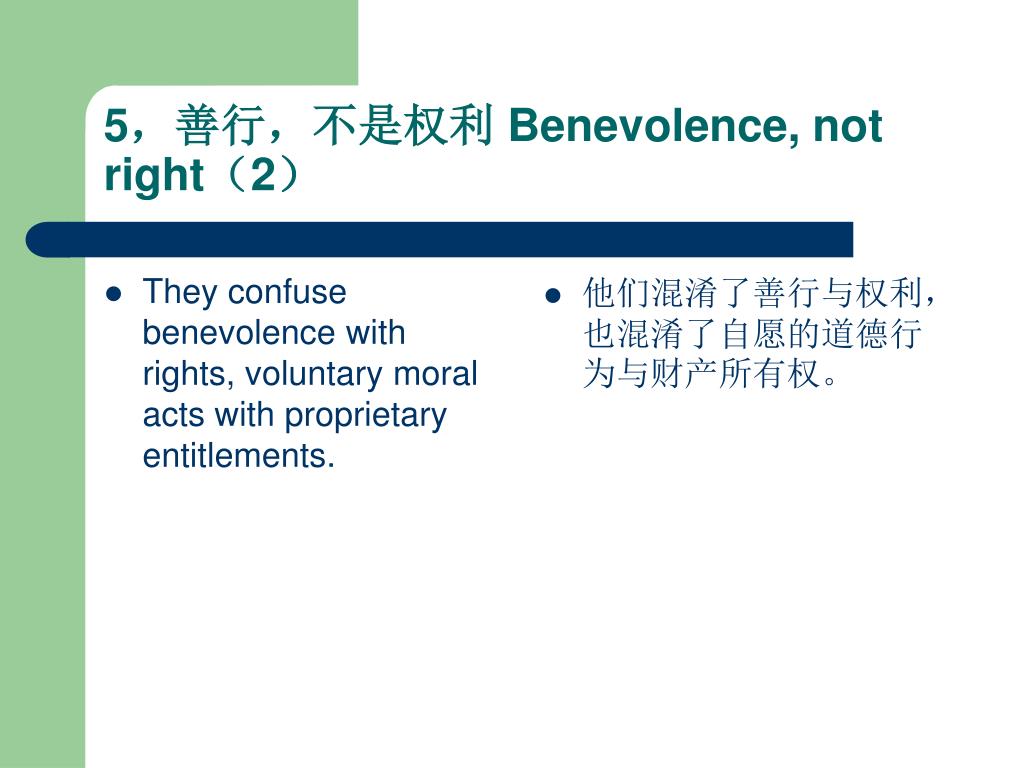 5，善行，不是权利 Benevolence, not right（2）

- They confuse benevolence with rights, voluntary moral acts with proprietary entitlements.

- 他们混淆了善行与权利，也混淆了自愿的道德行为与财产所有权。